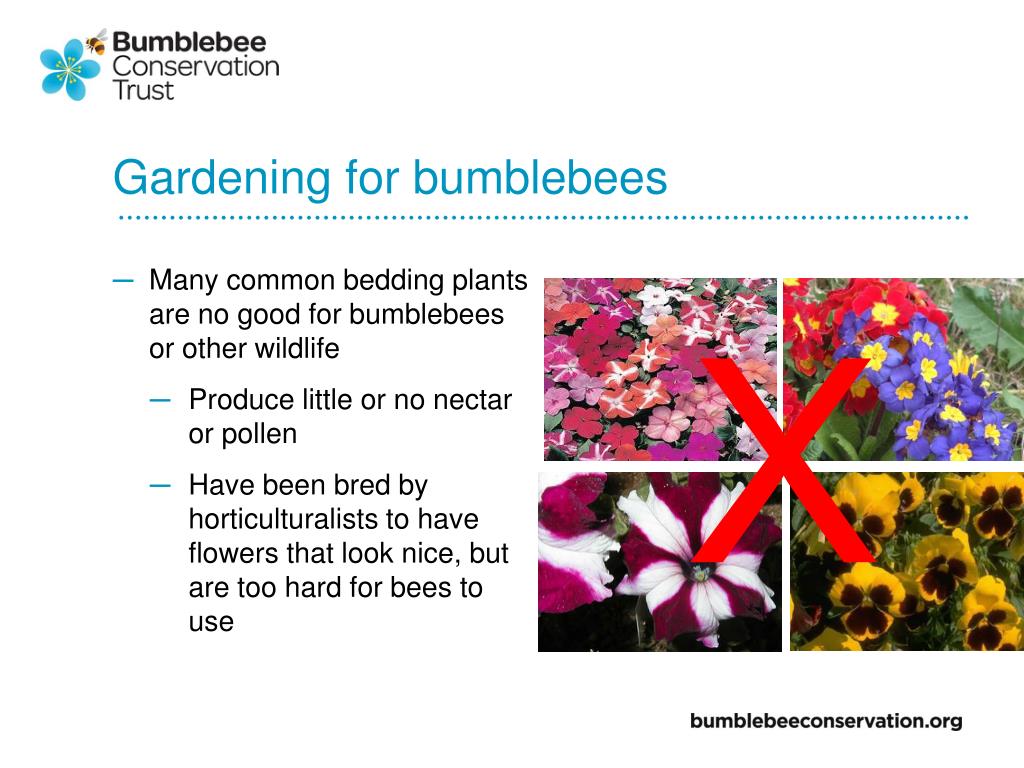 Bumblebee Conservation Trust

Gardening for bumblebees

– Many common bedding plants are no good for bumblebees or other wildlife

– Produce little or no nectar or pollen

– Have been bred by horticulturalists to have flowers that look nice, but are too hard for bees to use

X

bumblebeeconservation.org